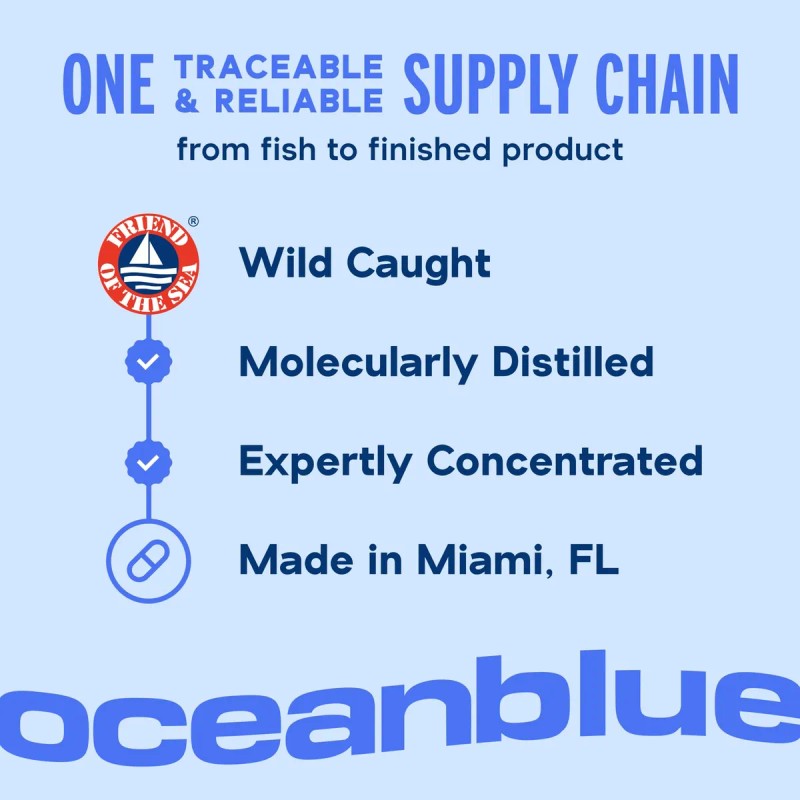 ONE TRACEABLE & RELIABLE SUPPLY CHAIN
from fish to finished product

FRIEND OF THE SEA ®

Wild Caught

Molecularly Distilled

Expertly Concentrated

Made in Miami, FL

oceanblue